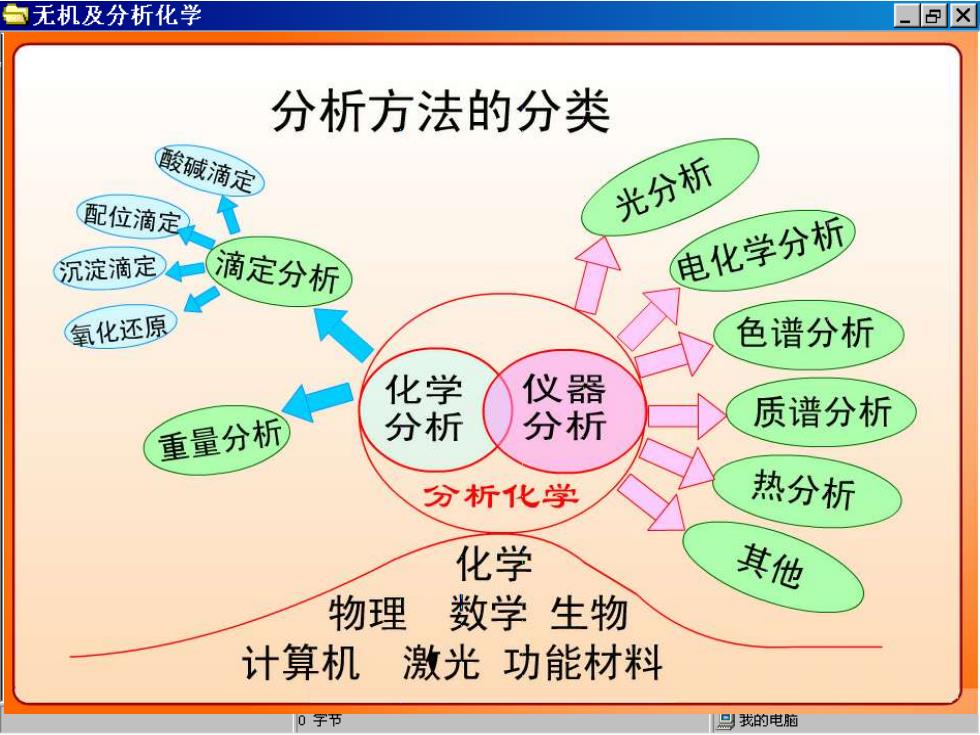 无机及分析化学

分析方法的分类

酸碱滴定
配位滴定
沉淀滴定
氧化还原
滴定分析
重量分析

化学分析
仪器分析
分析化学

光分析
电化学分析
色谱分析
质谱分析
热分析
其他

化学
物理 数学 生物
计算机 激光 功能材料

0 字节
我的电脑